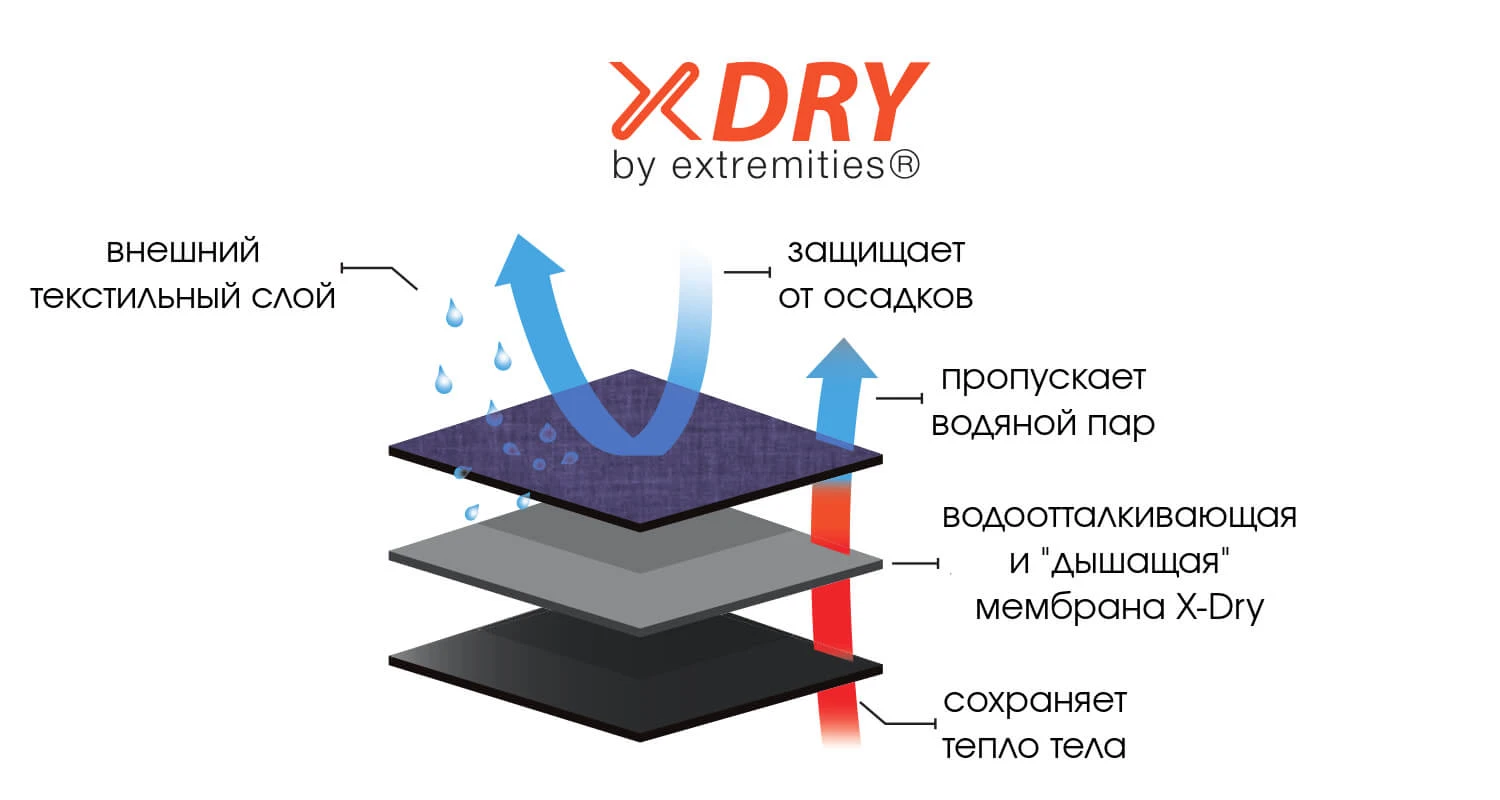 XDRY
by extremities®

внешний текстильный слой

защищает от осадков

пропускает водяной пар

водоотталкивающая и "дышащая" мембрана X-Dry

сохраняет тепло тела